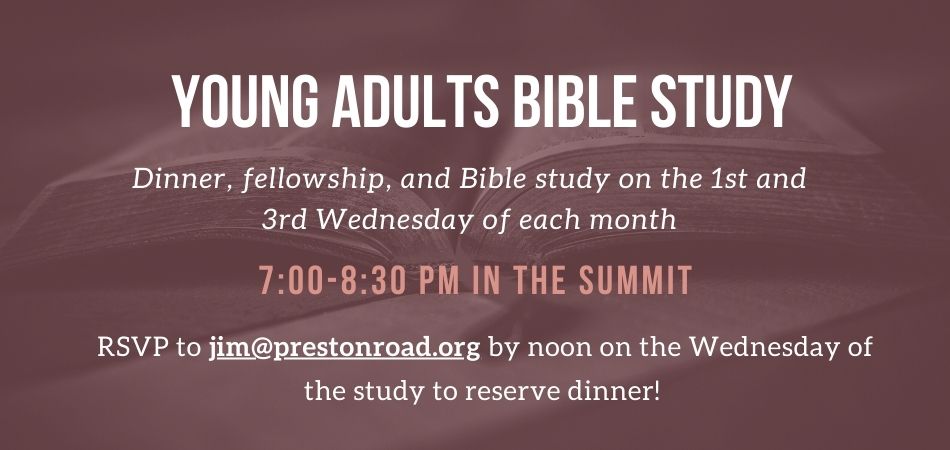 YOUNG ADULTS BIBLE STUDY

Dinner, fellowship, and Bible study on the 1st and 3rd Wednesday of each month

7:00-8:30 PM IN THE SUMMIT

RSVP to jim@prestonroad.org by noon on the Wednesday of the study to reserve dinner!